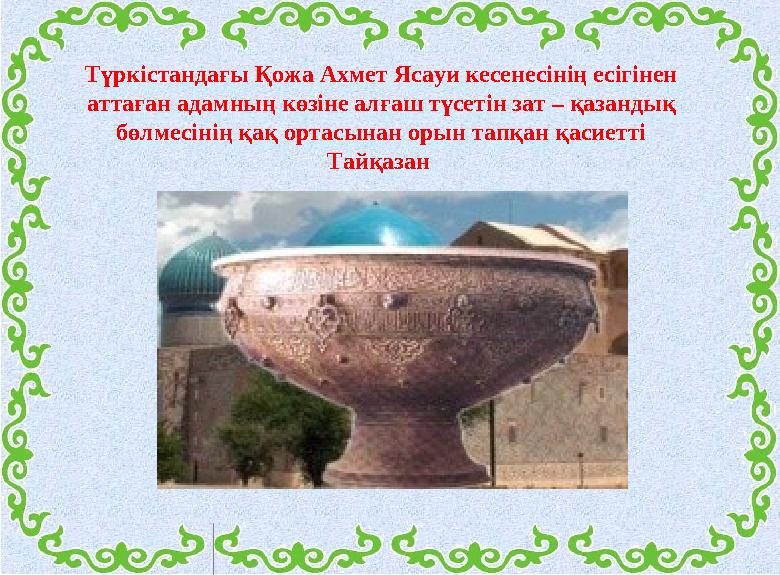 Түркістандағы Қожа Ахмет Ясауи кесенесінің есігінен аттаған адамның көзіне алғаш түсетін зат – қазандық бөлмесінің қақ ортасынан орын тапқан қасиетті Тайқазан